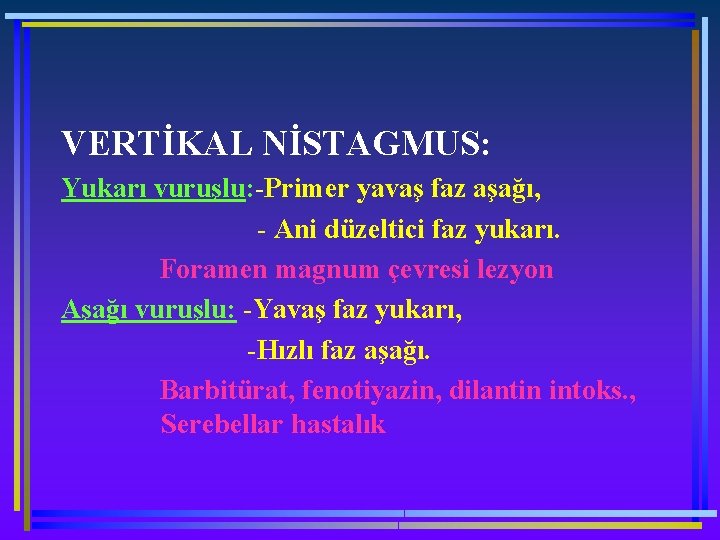 VERTİKAL NİSTAGMUS:

Yukarı vuruşlu:-Primer yavaş faz aşağı,

- Ani düzeltici faz yukarı.

Foramen magnum çevresi lezyon

Aşağı vuruşlu: -Yavaş faz yukarı,

-Hızlı faz aşağı.

Barbitürat, fenotiyazin, dilantin intoks., Serebellar hastalık